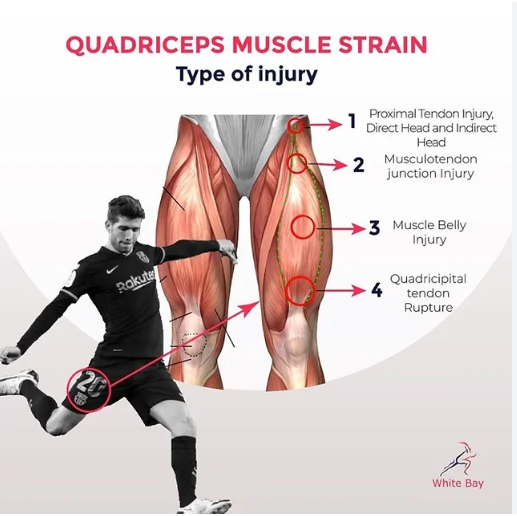 QUADRICEPS MUSCLE STRAIN
Type of injury

1 Proximal Tendon Injury, Direct Head and Indirect Head

2 Musculotendon junction Injury

3 Muscle Belly Injury

4 Quadricipital tendon Rupture

Rakuten

20

White Bay